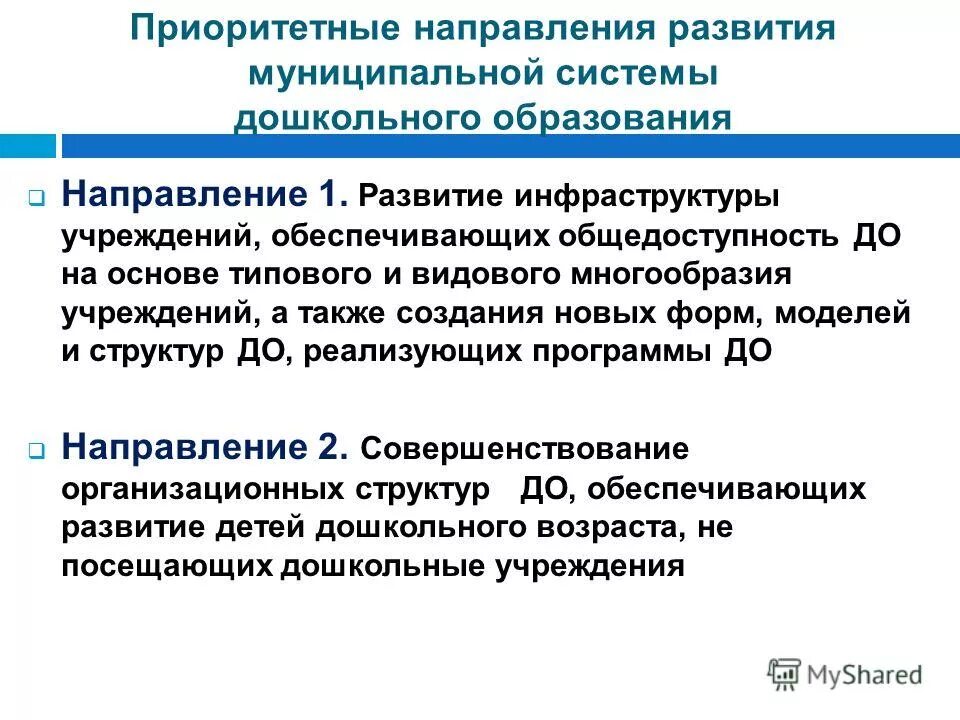 Приоритетные направления развития муниципальной системы дошкольного образования

Направление 1. Развитие инфраструктуры учреждений, обеспечивающих общедоступность ДО на основе типового и видового многообразия учреждений, а также создания новых форм, моделей и структур ДО, реализующих программы ДО

Направление 2. Совершенствование организационных структур ДО, обеспечивающих развитие детей дошкольного возраста, не посещающих дошкольные учреждения

MyShared